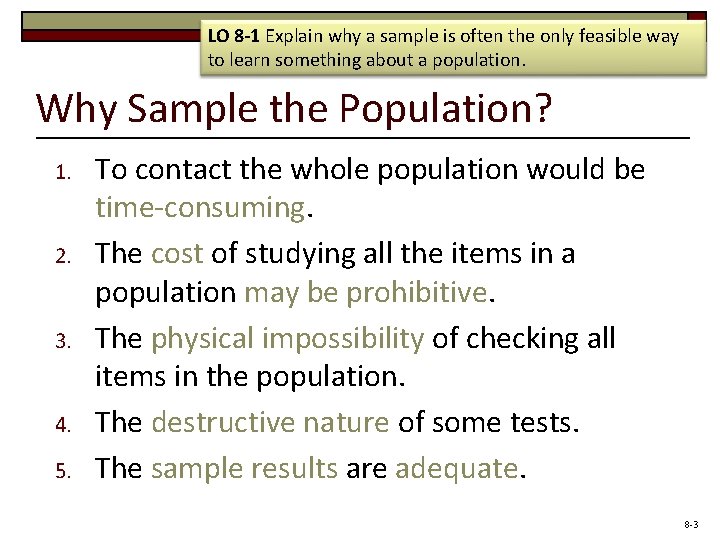 LO 8-1 Explain why a sample is often the only feasible way to learn something about a population.

Why Sample the Population?

1. To contact the whole population would be time-consuming.
2. The cost of studying all the items in a population may be prohibitive.
3. The physical impossibility of checking all items in the population.
4. The destructive nature of some tests.
5. The sample results are adequate.

8-3